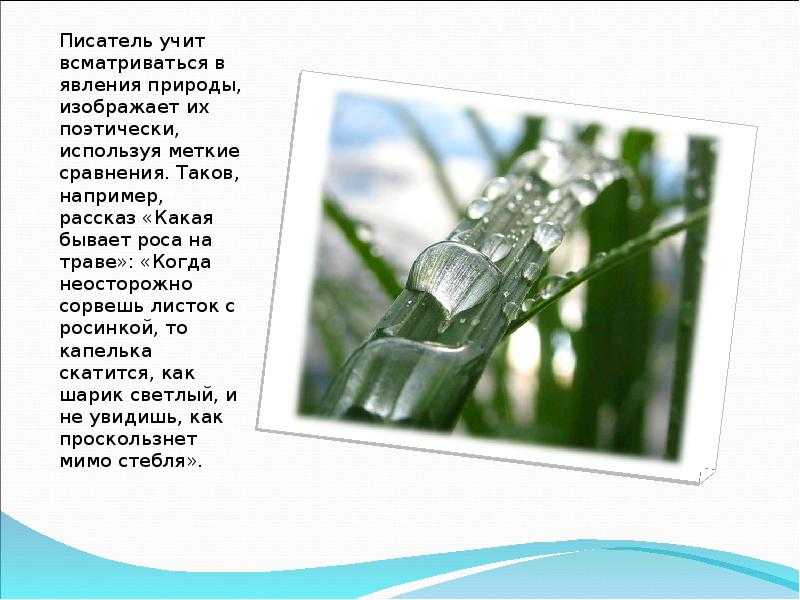 Писатель учит всматриваться в явления природы, изображает их поэтически, используя меткие сравнения. Таков, например, рассказ «Какая бывает роса на траве»: «Когда неосторожно сорвешь листок с росинкой, то капелька скатится, как шарик светлый, и не увидишь, как проскользнет мимо стебля».